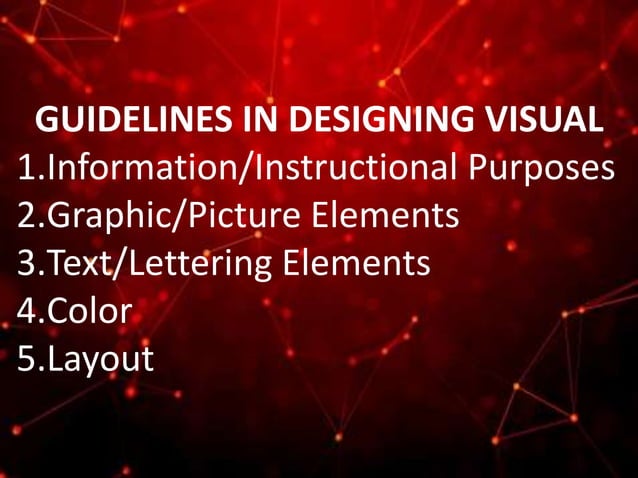 GUIDELINES IN DESIGNING VISUAL
1.Information/Instructional Purposes
2.Graphic/Picture Elements
3.Text/Lettering Elements
4.Color
5.Layout